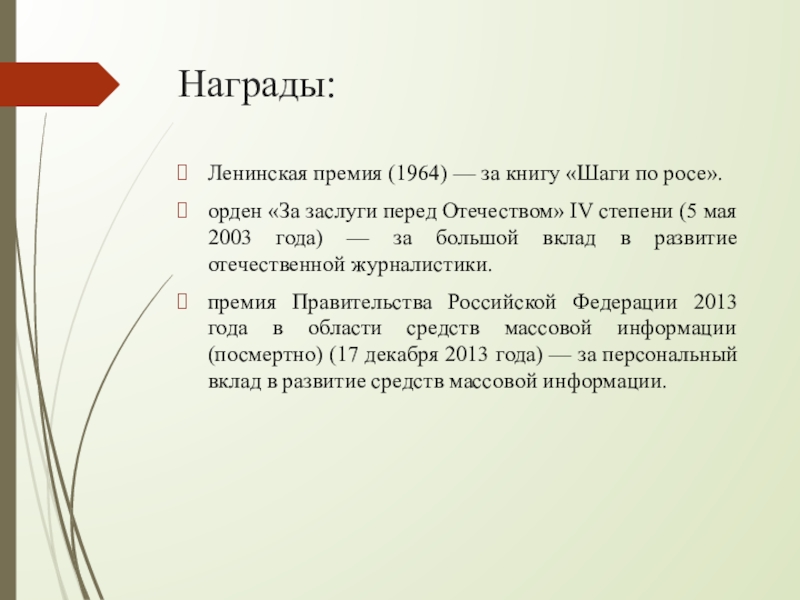 Награды:

Ленинская премия (1964) — за книгу «Шаги по росе».

орден «За заслуги перед Отечеством» IV степени (5 мая 2003 года) — за большой вклад в развитие отечественной журналистики.

премия Правительства Российской Федерации 2013 года в области средств массовой информации (посмертно) (17 декабря 2013 года) — за персональный вклад в развитие средств массовой информации.